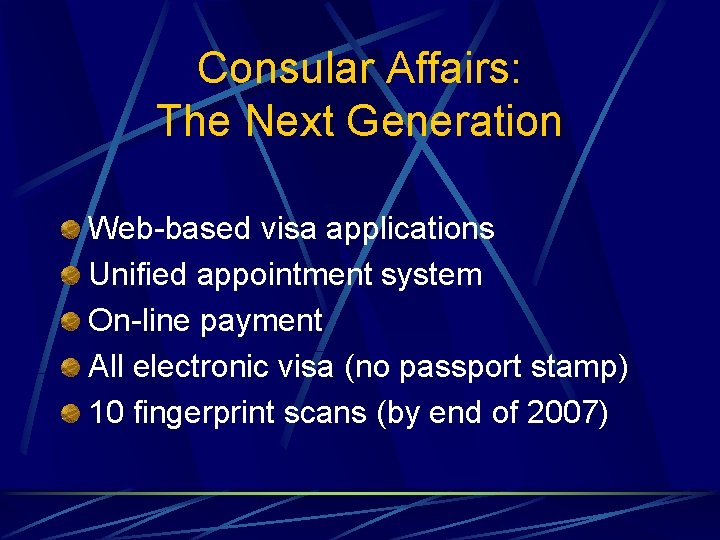 Consular Affairs:
The Next Generation

Web-based visa applications
Unified appointment system
On-line payment
All electronic visa (no passport stamp)
10 fingerprint scans (by end of 2007)